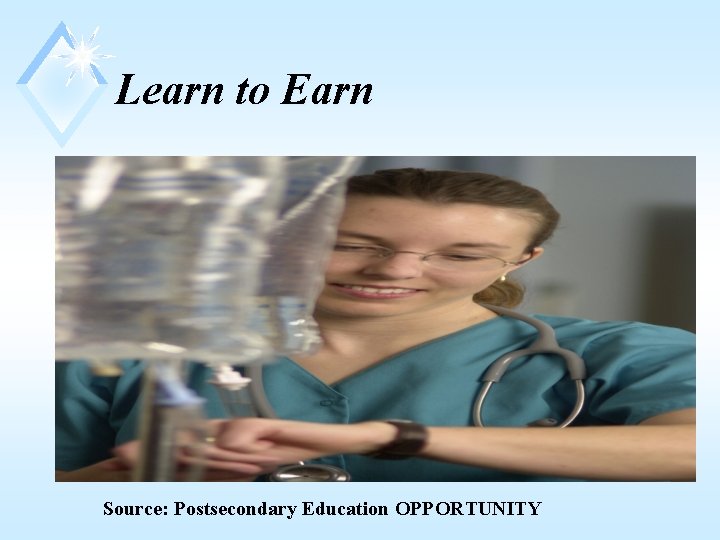 Learn to Earn

Source: Postsecondary Education OPPORTUNITY